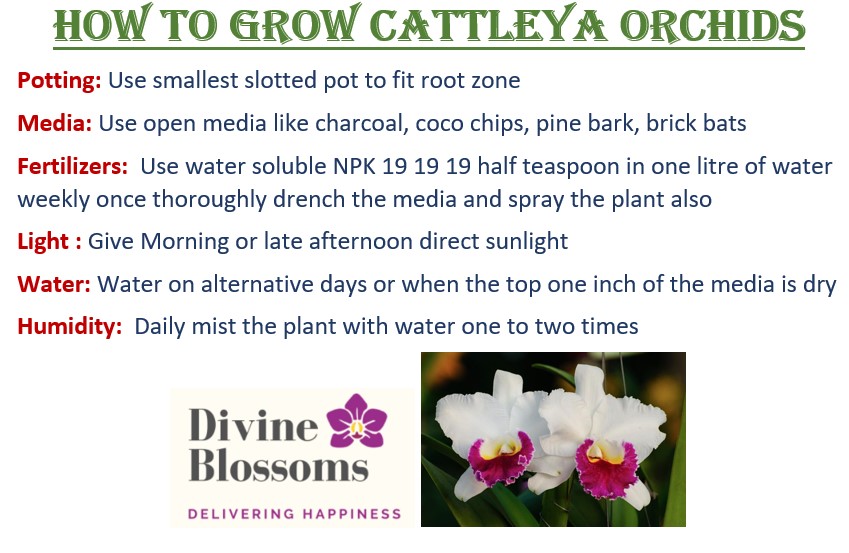 HOW TO GROW CATTLEYA ORCHIDS

Potting: Use smallest slotted pot to fit root zone

Media: Use open media like charcoal, coco chips, pine bark, brick bats

Fertilizers: Use water soluble NPK 19 19 19 half teaspoon in one litre of water weekly once thoroughly drench the media and spray the plant also

Light : Give Morning or late afternoon direct sunlight

Water: Water on alternative days or when the top one inch of the media is dry

Humidity: Daily mist the plant with water one to two times

Divine Blossoms
DELIVERING HAPPINESS